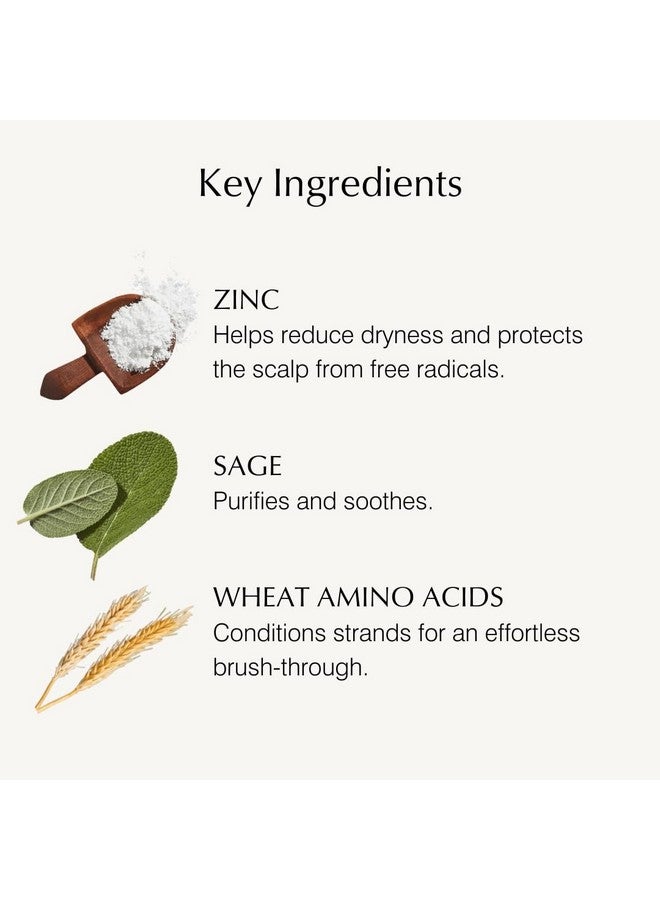 Key Ingredients

ZINC
Helps reduce dryness and protects the scalp from free radicals.

SAGE
Purifies and soothes.

WHEAT AMINO ACIDS
Conditions strands for an effortless brush-through.